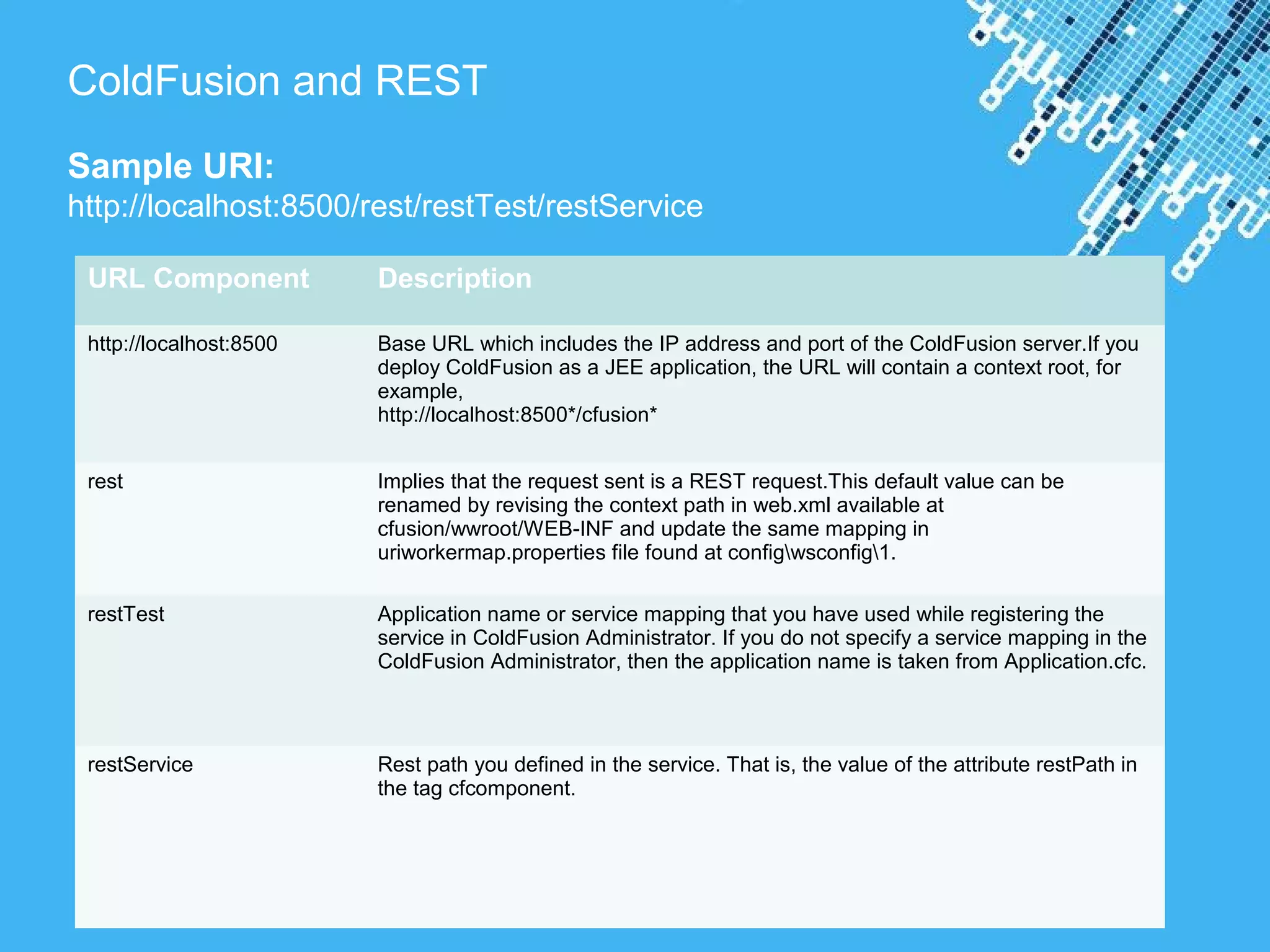 ColdFusion and REST

Sample URI:
http://localhost:8500/rest/restTest/restService

| URL Component | Description |
|---|---|
| http://localhost:8500 | Base URL which includes the IP address and port of the ColdFusion server.If you deploy ColdFusion as a JEE application, the URL will contain a context root, for example, http://localhost:8500*/cfusion* |
| rest | Implies that the request sent is a REST request.This default value can be renamed by revising the context path in web.xml available at cfusion/wwroot/WEB-INF and update the same mapping in uriworkermap.properties file found at config\wsconfig\1. |
| restTest | Application name or service mapping that you have used while registering the service in ColdFusion Administrator. If you do not specify a service mapping in the ColdFusion Administrator, then the application name is taken from Application.cfc. |
| restService | Rest path you defined in the service. That is, the value of the attribute restPath in the tag cfcomponent. |